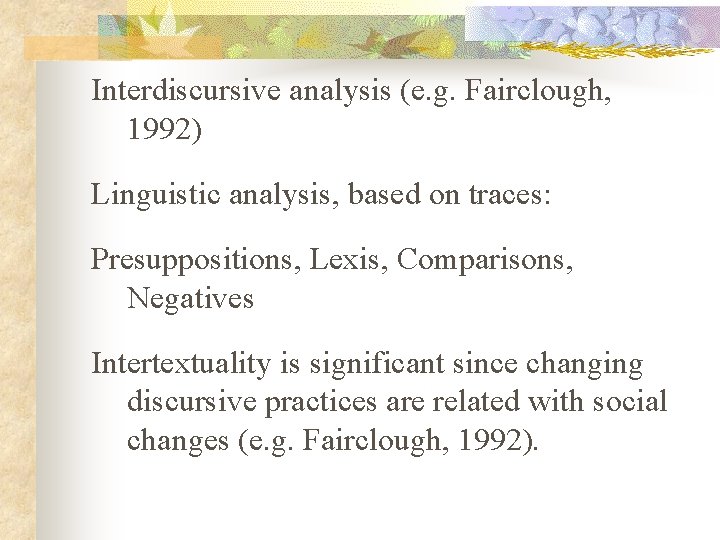 Interdiscursive analysis (e.g. Fairclough, 1992)

Linguistic analysis, based on traces:

Presuppositions, Lexis, Comparisons, Negatives

Intertextuality is significant since changing discursive practices are related with social changes (e.g. Fairclough, 1992).